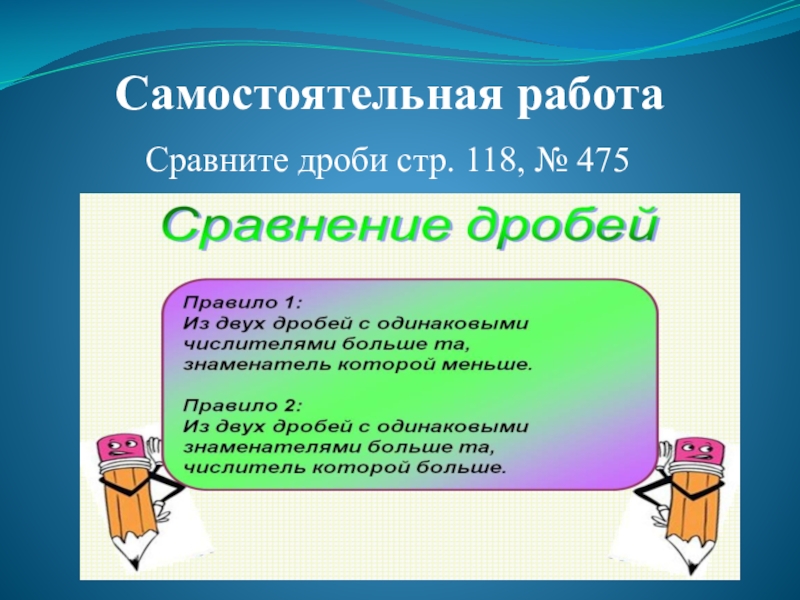 Самостоятельная работа

Сравните дроби стр. 118, № 475

Сравнение дробей

Правило 1:
Из двух дробей с одинаковыми числителями больше та, знаменатель которой меньше.

Правило 2:
Из двух дробей с одинаковыми знаменателями больше та, числитель которой больше.